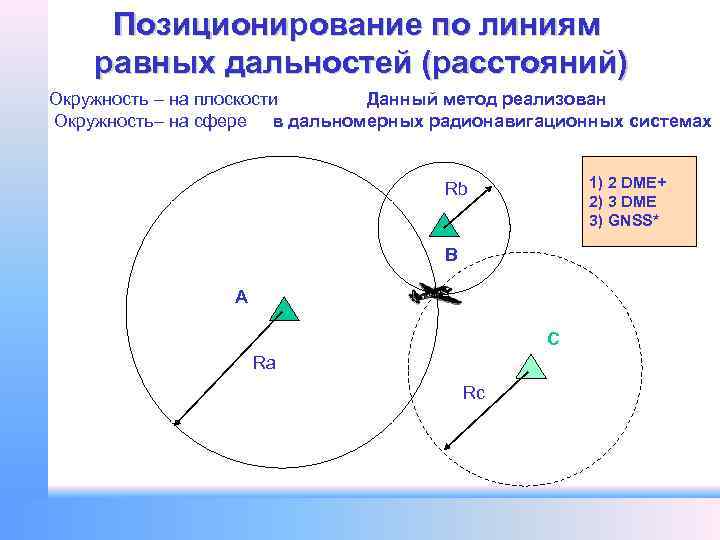 Позиционирование по линиям равных дальностей (расстояний)

Окружность – на плоскости
Окружность– на сфере

Данный метод реализован в дальномерных радионавигационных системах

1) 2 DME+
2) 3 DME
3) GNSS*

Rb

B

A

Ra

C

Rc